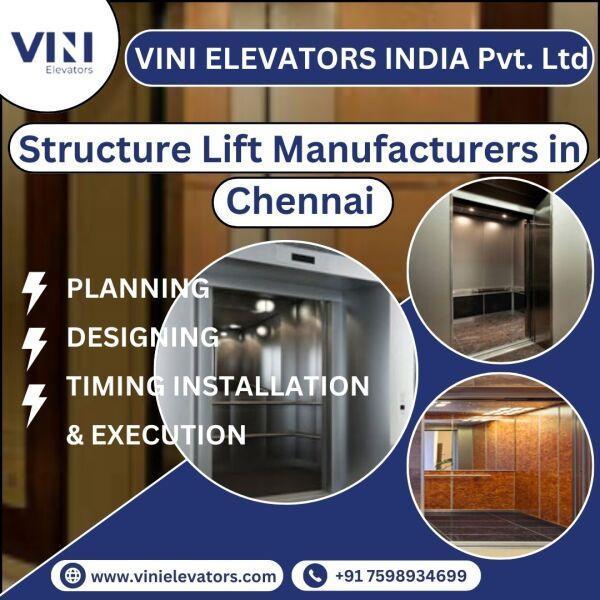 VINI
Elevators

VINI ELEVATORS INDIA Pvt. Ltd

Structure Lift Manufacturers in Chennai

PLANNING
DESIGNING
TIMING INSTALLATION & EXECUTION

www.vinielevators.com
+91 7598934699